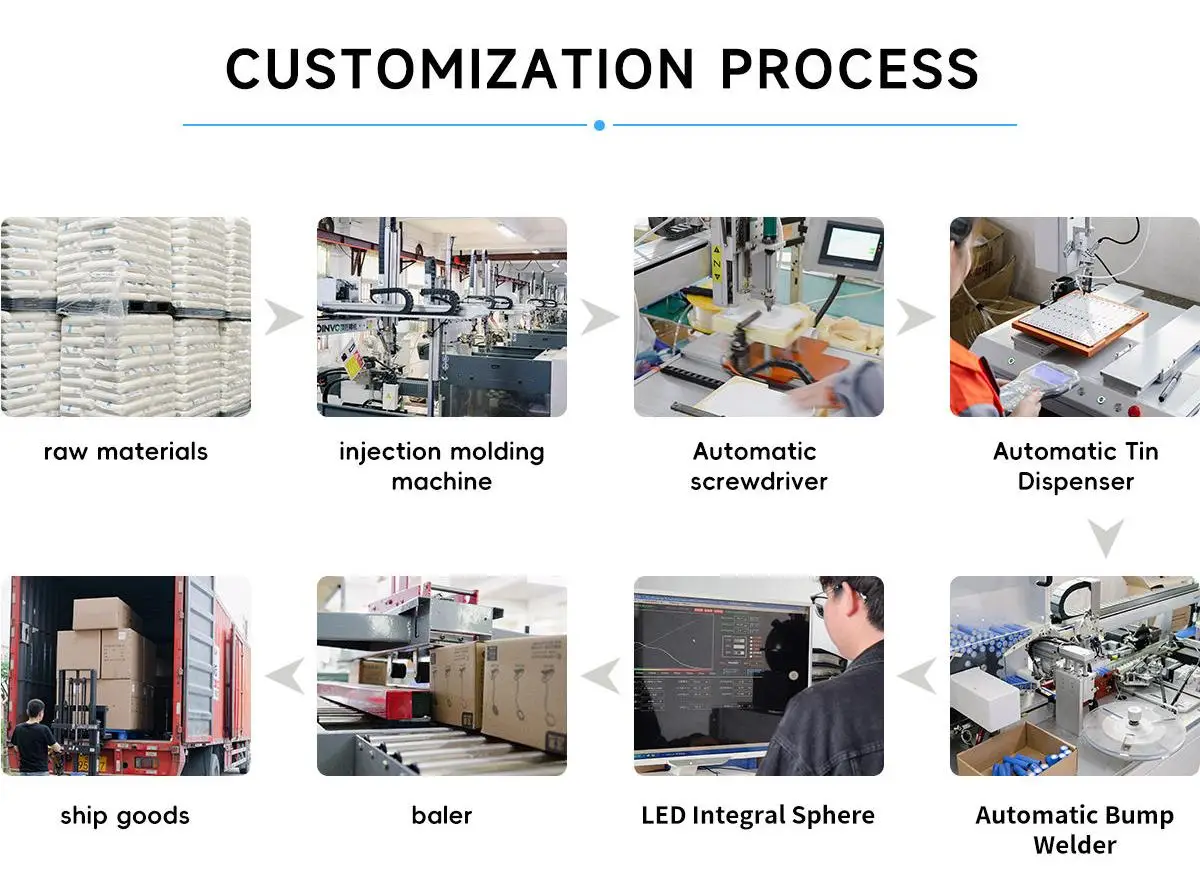 CUSTOMIZATION PROCESS

raw materials

injection molding machine

Automatic screwdriver

Automatic Tin Dispenser

ship goods

baler

LED Integral Sphere

Automatic Bump Welder